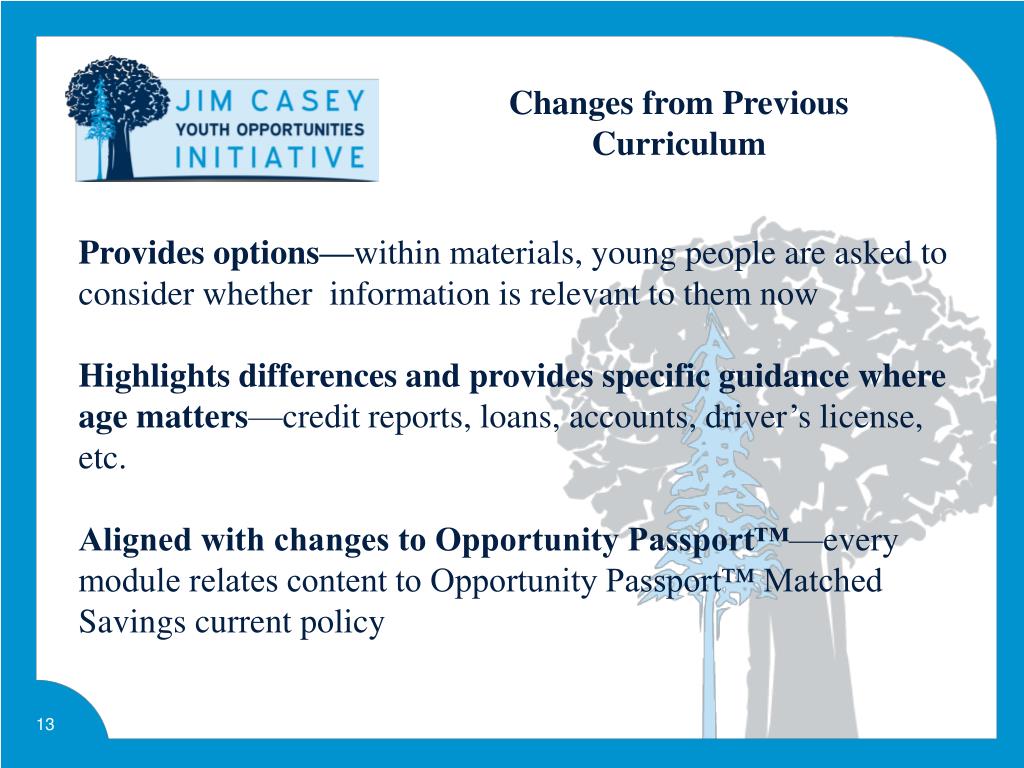 JIM CASEY
YOUTH OPPORTUNITIES
INITIATIVE

Changes from Previous Curriculum

Provides options—within materials, young people are asked to consider whether information is relevant to them now

Highlights differences and provides specific guidance where age matters—credit reports, loans, accounts, driver’s license, etc.

Aligned with changes to Opportunity Passport™—every module relates content to Opportunity Passport™ Matched Savings current policy

13